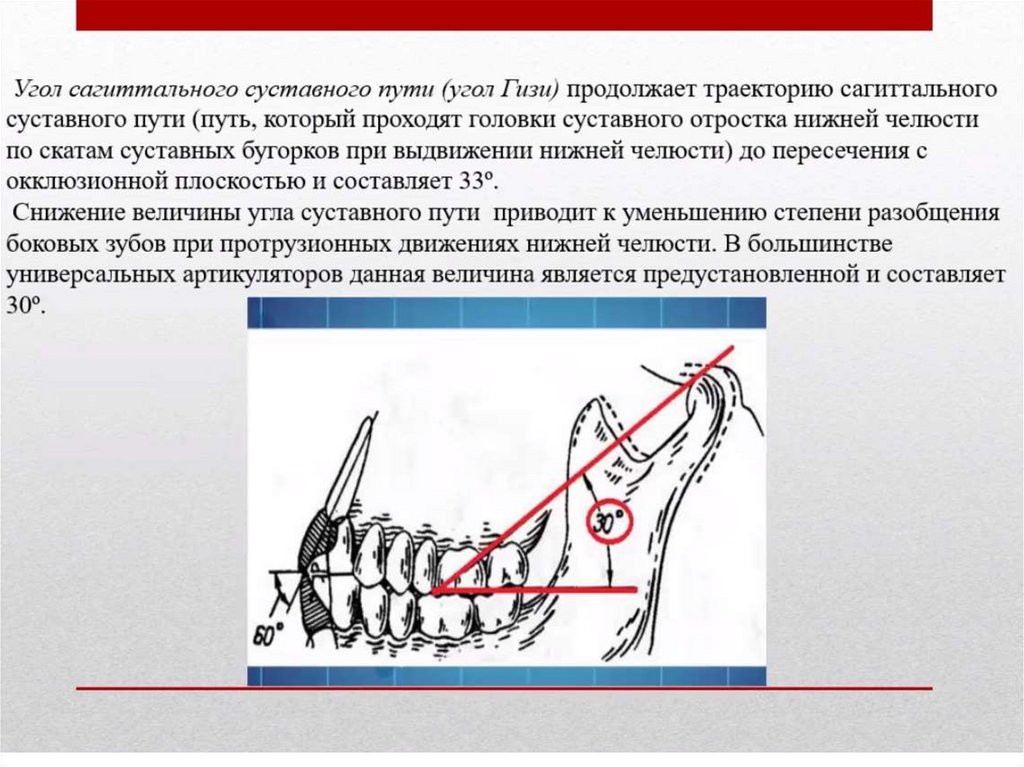 Угол сагиттального суставного пути (угол Гизи) продолжает траекторию сагиттального суставного пути (путь, который проходят головки суставного отростка нижней челюсти по скатам суставных бугорков при выдвижении нижней челюсти) до пересечения с окклюзионной плоскостью и составляет 33º.

Снижение величины угла суставного пути приводит к уменьшению степени разобщения боковых зубов при протрузионных движениях нижней челюсти. В большинстве универсальных артикуляторов данная величина является предустановленной и составляет 30º.

30°

60°